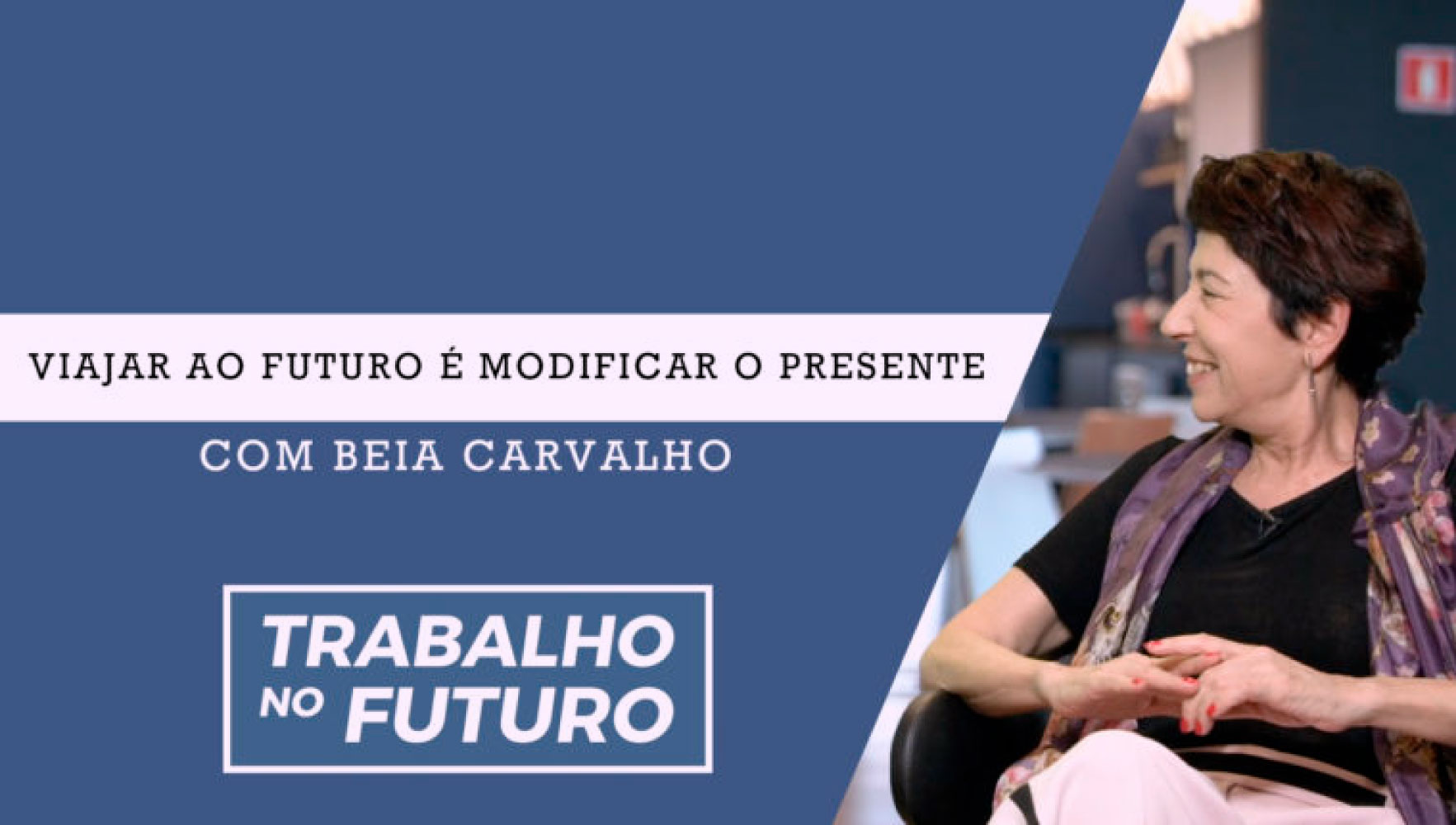 VIAJAR AO FUTURO É MODIFICAR O PRESENTE

COM BEIA CARVALHO

TRABALHO NO FUTURO